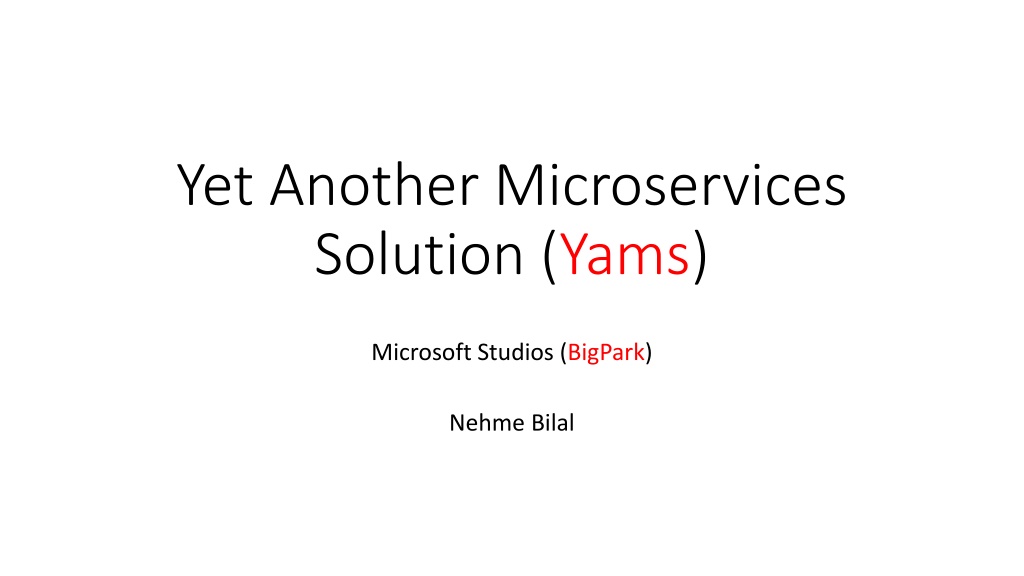 Yet Another Microservices Solution (Yams)

Microsoft Studios (BigPark)

Nehme Bilal